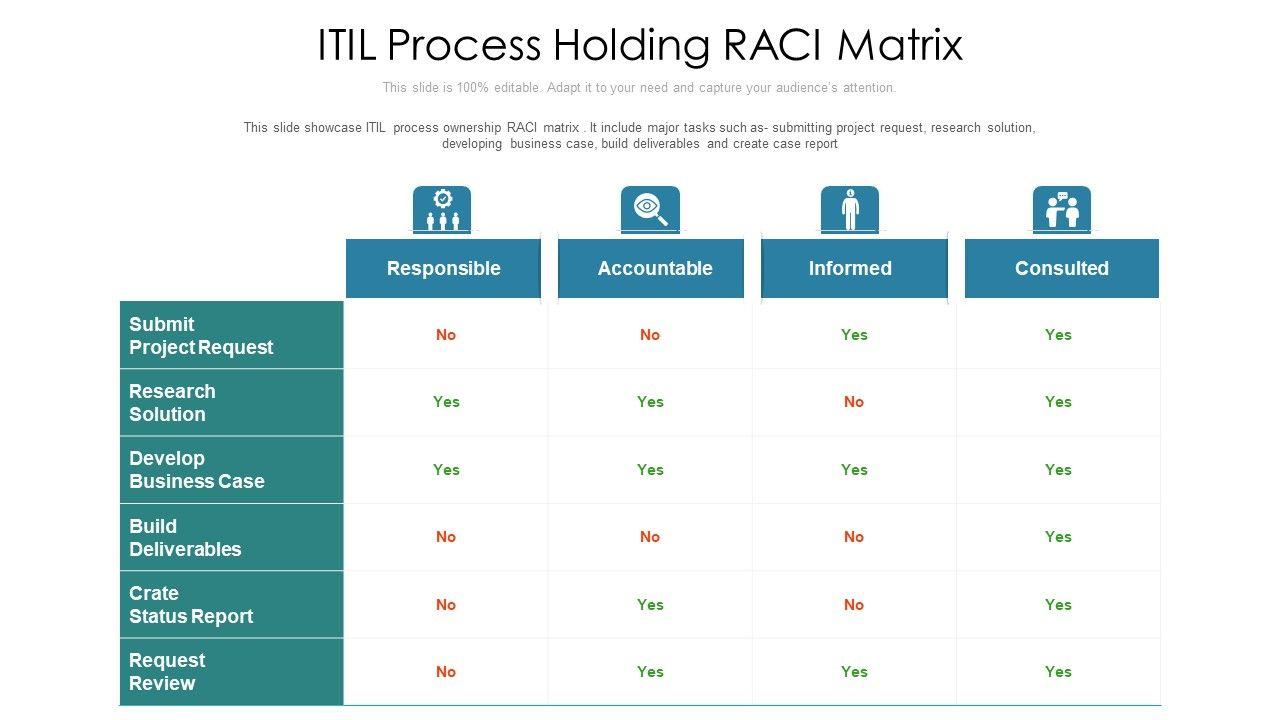 ITIL Process Holding RACI Matrix

This slide is 100% editable. Adapt it to your need and capture your audience's attention.

This slide showcase ITIL process ownership RACI matrix . It include major tasks such as- submitting project request, research solution, developing business case, build deliverables and create case report

| | Responsible | Accountable | Informed | Consulted |
|---|---|---|---|---|
| Submit Project Request | No | No | Yes | Yes |
| Research Solution | Yes | Yes | No | Yes |
| Develop Business Case | Yes | Yes | Yes | Yes |
| Build Deliverables | No | No | No | Yes |
| Crate Status Report | No | Yes | No | Yes |
| Request Review | No | Yes | Yes | Yes |